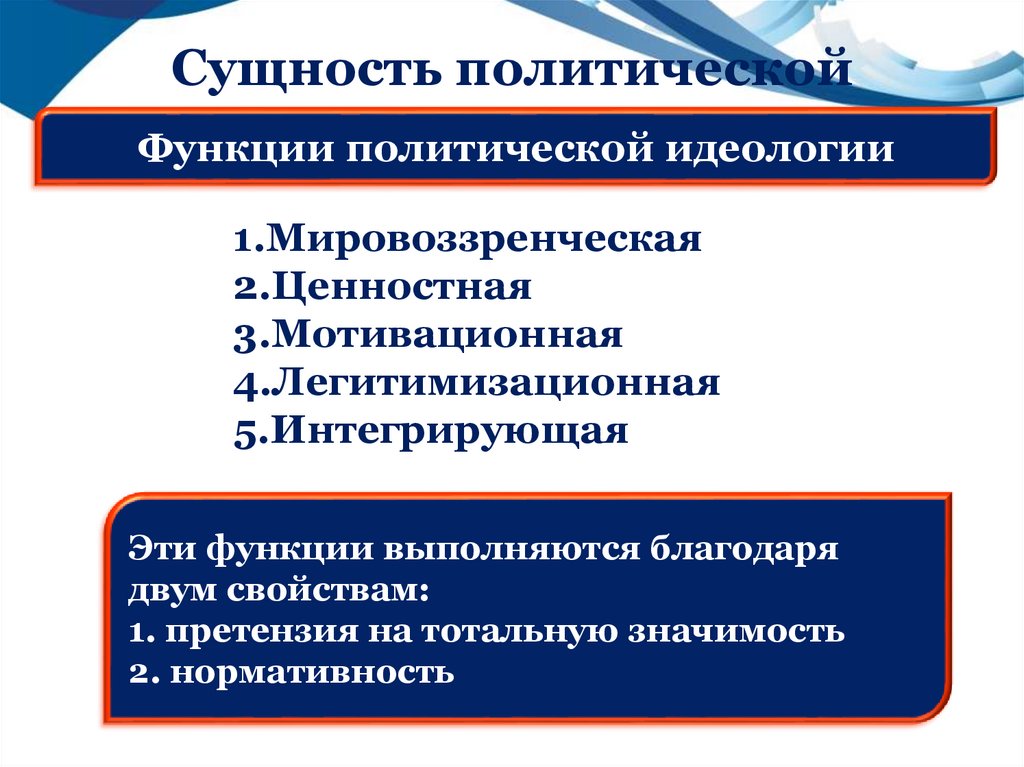 Сущность политической

Функции политической идеологии

1.Мировоззренческая
2.Ценностная
3.Мотивационная
4.Легитимизационная
5.Интегрирующая

Эти функции выполняются благодаря двум свойствам:
1. претензия на тотальную значимость
2. нормативность